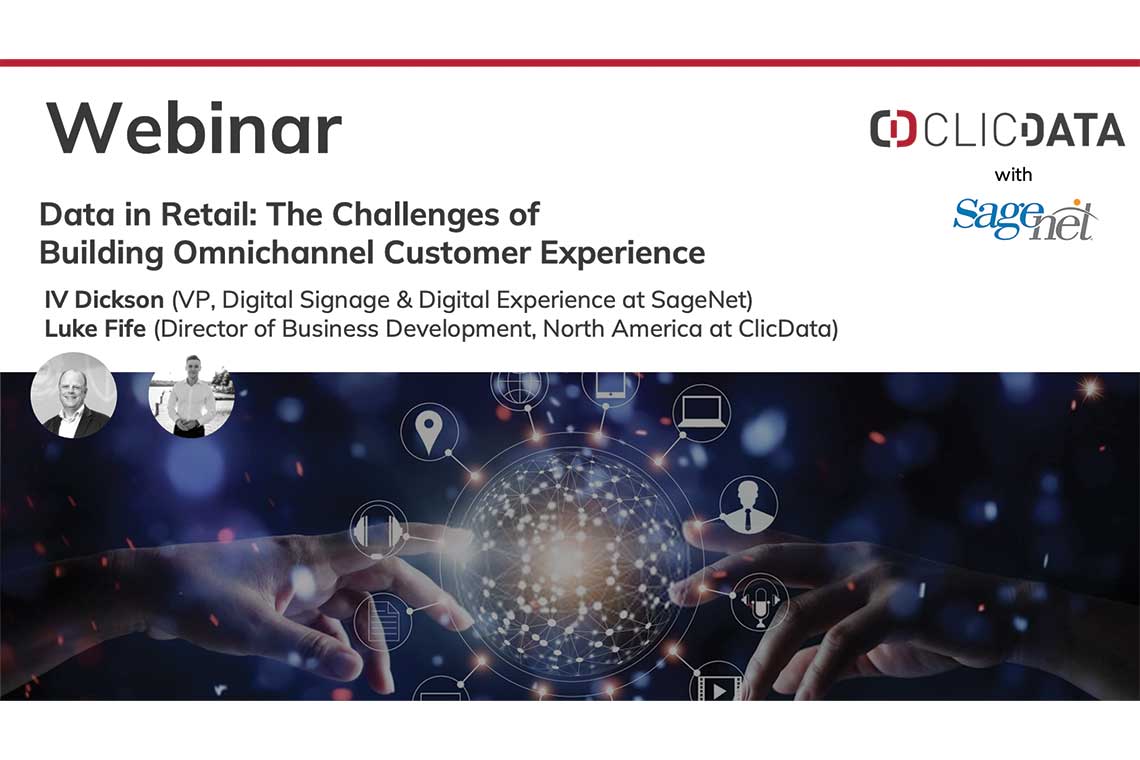 Webinar

CLICDATA
with
Sagenet

Data in Retail: The Challenges of Building Omnichannel Customer Experience

IV Dickson (VP, Digital Signage & Digital Experience at SageNet)
Luke Fife (Director of Business Development, North America at ClicData)